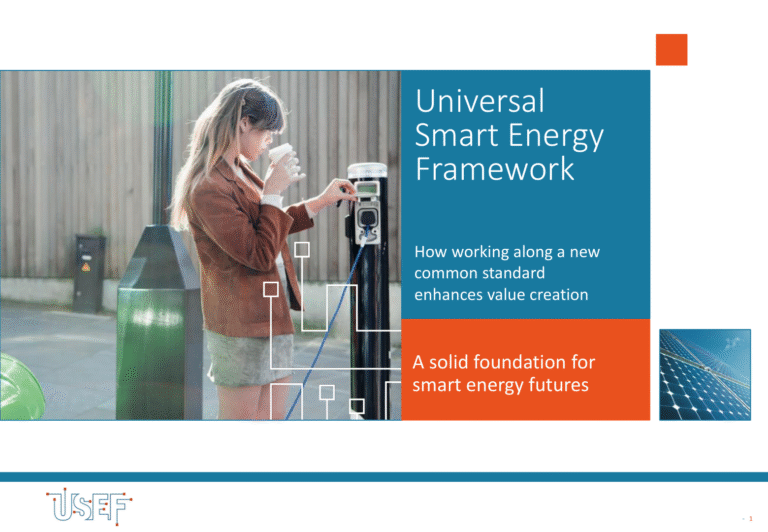 Universal Smart Energy Framework

How working along a new common standard enhances value creation

A solid foundation for smart energy futures

USEF

1